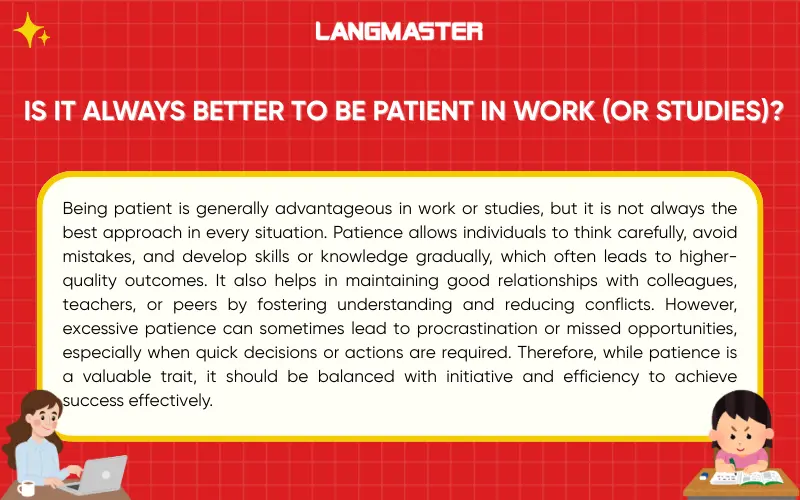 LANGMASTER

IS IT ALWAYS BETTER TO BE PATIENT IN WORK (OR STUDIES)?

Being patient is generally advantageous in work or studies, but it is not always the best approach in every situation. Patience allows individuals to think carefully, avoid mistakes, and develop skills or knowledge gradually, which often leads to higher-quality outcomes. It also helps in maintaining good relationships with colleagues, teachers, or peers by fostering understanding and reducing conflicts. However, excessive patience can sometimes lead to procrastination or missed opportunities, especially when quick decisions or actions are required. Therefore, while patience is a valuable trait, it should be balanced with initiative and efficiency to achieve success effectively.